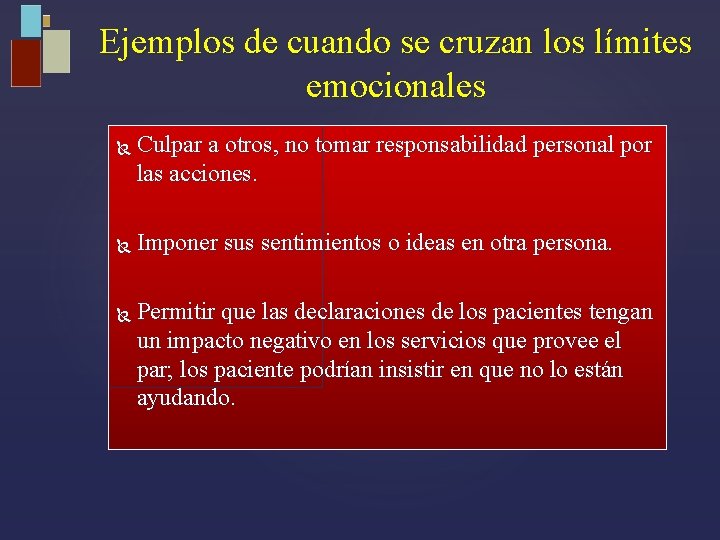 Ejemplos de cuando se cruzan los límites emocionales

Culpar a otros, no tomar responsabilidad personal por las acciones.

Imponer sus sentimientos o ideas en otra persona.

Permitir que las declaraciones de los pacientes tengan un impacto negativo en los servicios que provee el par; los paciente podrían insistir en que no lo están ayudando.